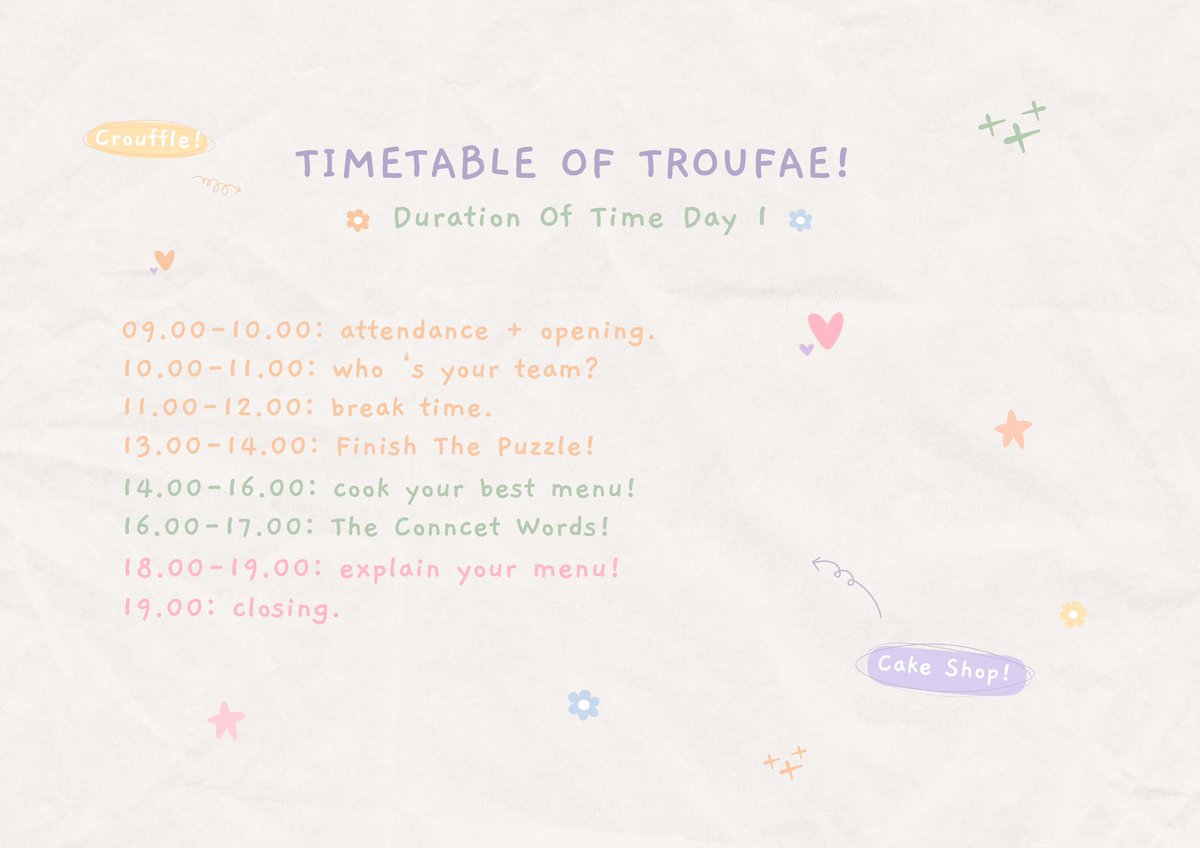 Crouffle!

TIMETABLE OF TROUFAE!

Duration Of Time Day 1

09.00-10.00: attendance + opening.
10.00-11.00: who ‘s your team?
11.00-12.00: break time.
13.00-14.00: Finish The Puzzle!
14.00-16.00: cook your best menu!
16.00-17.00: The Conncet Words!
18.00-19.00: explain your menu!
19.00: closing.

Cake Shop!